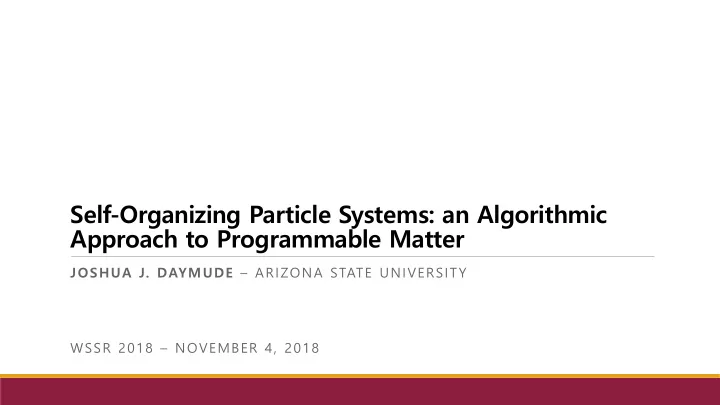 Self-Organizing Particle Systems: an Algorithmic Approach to Programmable Matter

JOSHUA J. DAYMUDE – ARIZONA STATE UNIVERSITY

WSSR 2018 – NOVEMBER 4, 2018